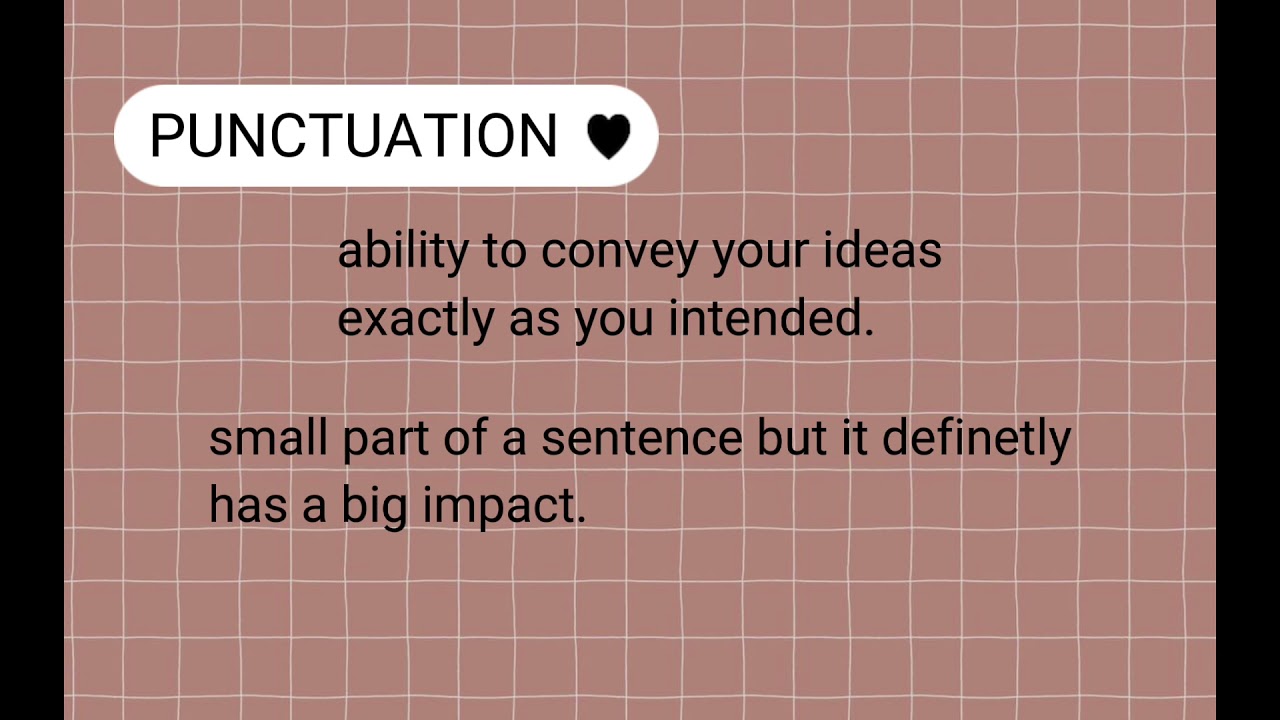 PUNCTUATION ♥

ability to convey your ideas exactly as you intended.

small part of a sentence but it definetly has a big impact.